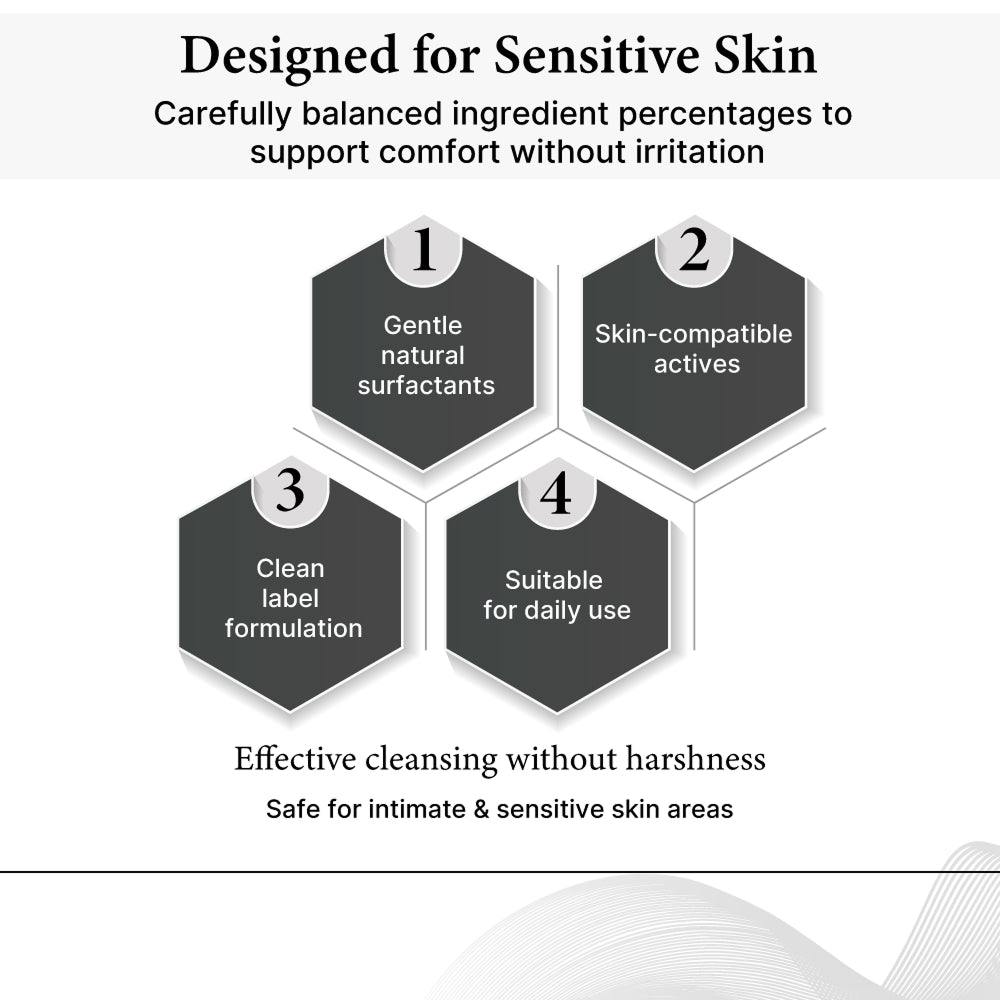 Designed for Sensitive Skin

Carefully balanced ingredient percentages to support comfort without irritation

1
Gentle natural surfactants

2
Skin-compatible actives

3
Clean label formulation

4
Suitable for daily use

Effective cleansing without harshness

Safe for intimate & sensitive skin areas